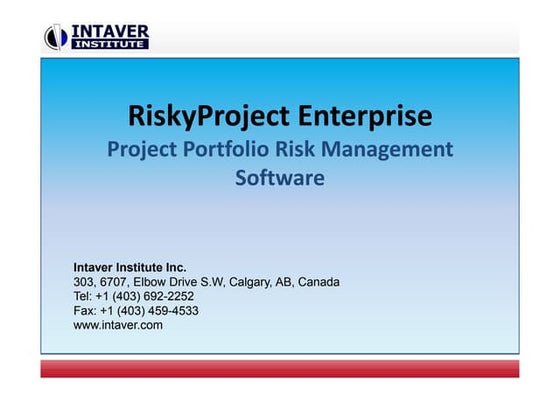 INTAVER INSTITUTE

RiskyProject Enterprise

Project Portfolio Risk Management Software

Intaver Institute Inc.
303, 6707, Elbow Drive S.W, Calgary, AB, Canada
Tel: +1 (403) 692-2252
Fax: +1 (403) 459-4533
www.intaver.com